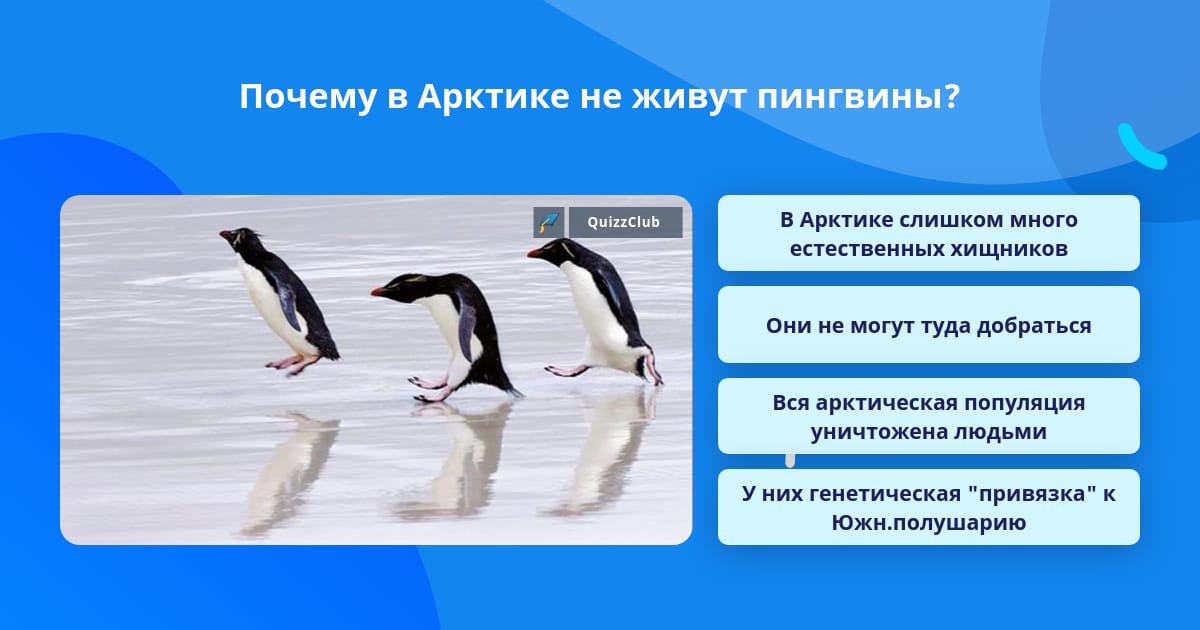 Почему в Арктике не живут пингвины?

QuizzClub

В Арктике слишком много естественных хищников

Они не могут туда добраться

Вся арктическая популяция уничтожена людьми

У них генетическая "привязка" к Южн.полушарию